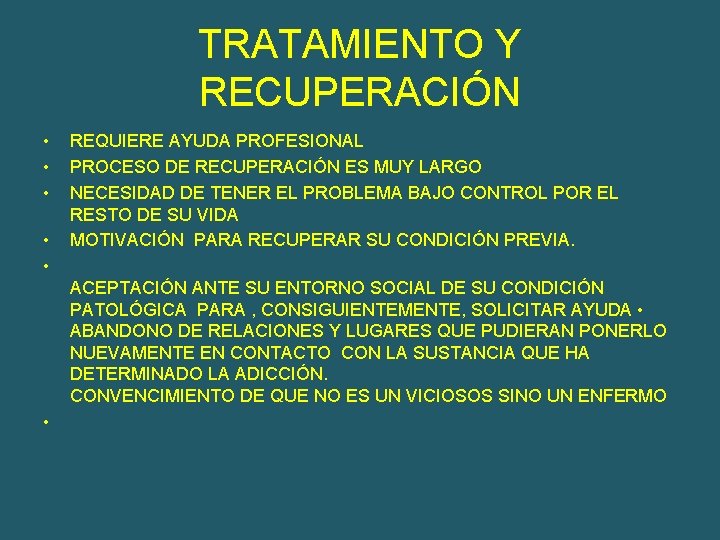 TRATAMIENTO Y RECUPERACIÓN

• REQUIERE AYUDA PROFESIONAL
• PROCESO DE RECUPERACIÓN ES MUY LARGO
• NECESIDAD DE TENER EL PROBLEMA BAJO CONTROL POR EL RESTO DE SU VIDA
• MOTIVACIÓN PARA RECUPERAR SU CONDICIÓN PREVIA.
•
ACEPTACIÓN ANTE SU ENTORNO SOCIAL DE SU CONDICIÓN PATOLÓGICA PARA , CONSIGUIENTEMENTE, SOLICITAR AYUDA • ABANDONO DE RELACIONES Y LUGARES QUE PUDIERAN PONERLO NUEVAMENTE EN CONTACTO CON LA SUSTANCIA QUE HA DETERMINADO LA ADICCIÓN.
CONVENCIMIENTO DE QUE NO ES UN VICIOSOS SINO UN ENFERMO
•